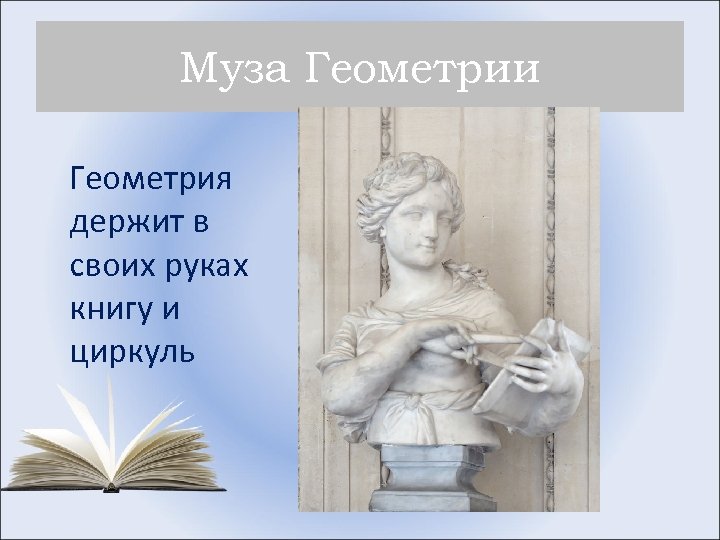 Муза Геометрии

Геометрия держит в своих руках книгу и циркуль